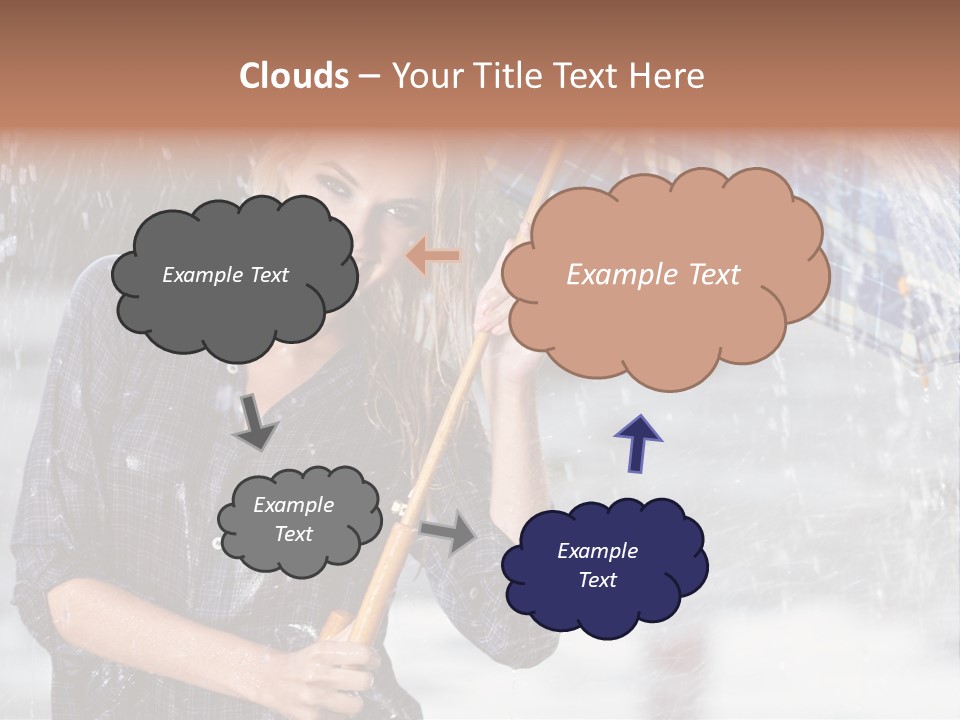 Clouds – Your Title Text Here

Example Text

Example Text

Example Text

Example Text